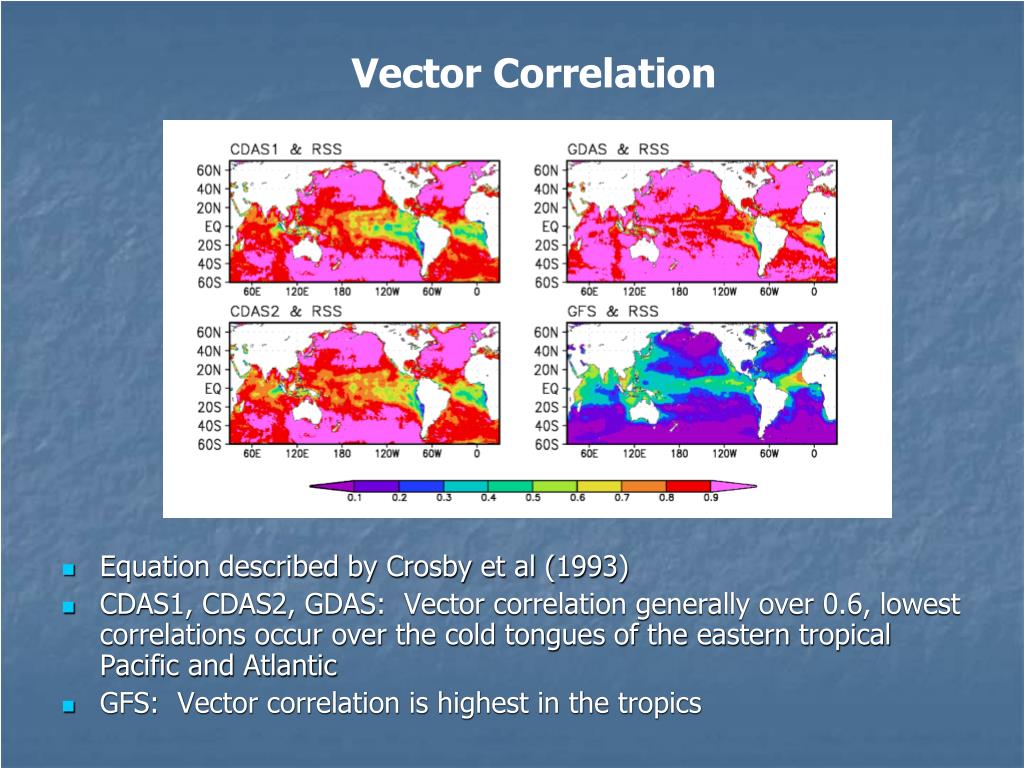 Vector Correlation

CDAS1 & RSS

60N
40N
20N
EQ
20S
40S
60S
60E 120E 180 120W 60W 0

GDAS & RSS

60N
40N
20N
EQ
20S
40S
60S
60E 120E 180 120W 60W 0

CDAS2 & RSS

60N
40N
20N
EQ
20S
40S
60S
60E 120E 180 120W 60W 0

GFS & RSS

60N
40N
20N
EQ
20S
40S
60S
60E 120E 180 120W 60W 0

0.1 0.2 0.3 0.4 0.5 0.6 0.7 0.8 0.9

Equation described by Crosby et al (1993)

CDAS1, CDAS2, GDAS: Vector correlation generally over 0.6, lowest correlations occur over the cold tongues of the eastern tropical Pacific and Atlantic

GFS: Vector correlation is highest in the tropics